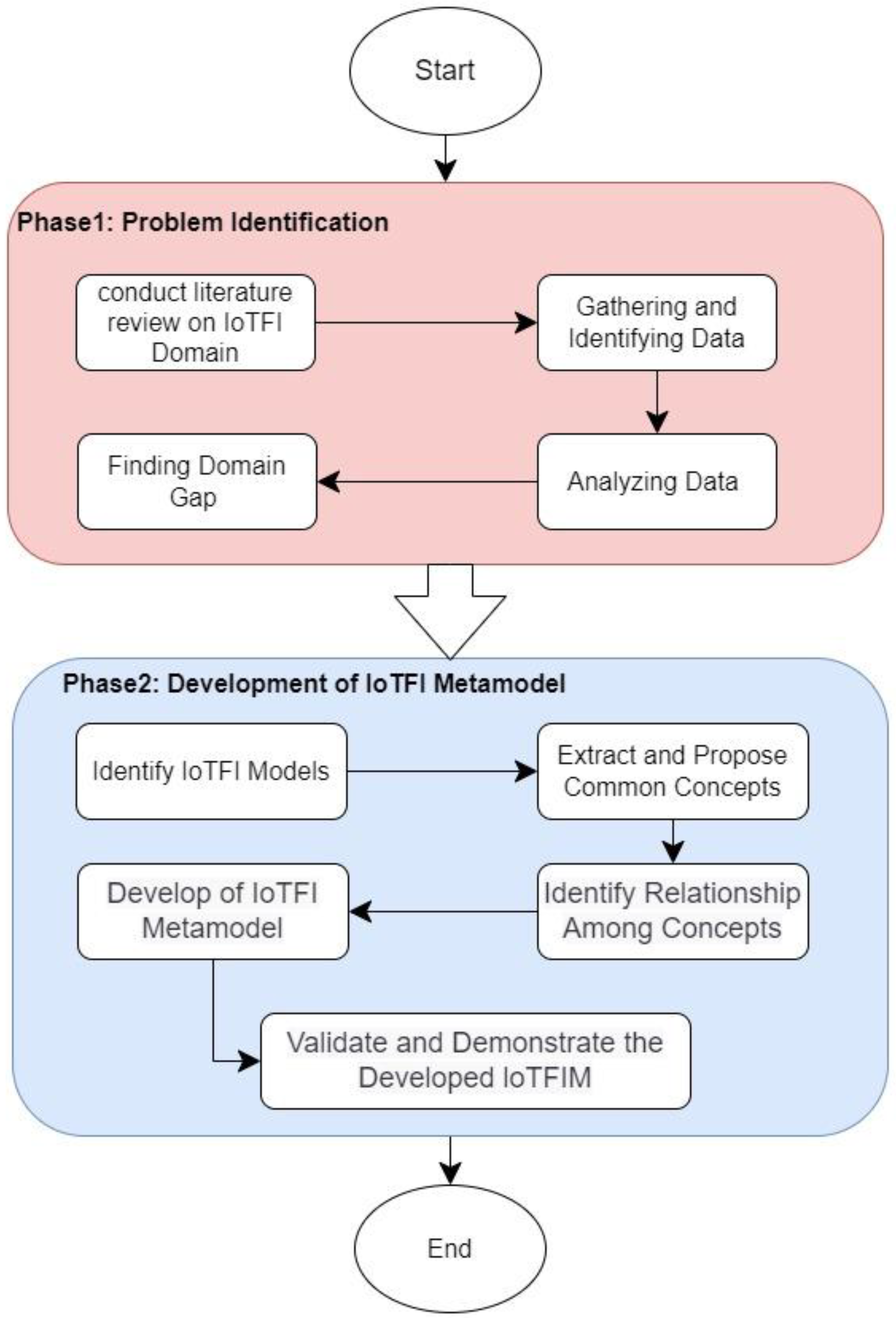 Start

Phase1: Problem Identification

conduct literature review on IoTFI Domain

Gathering and Identifying Data

Analyzing Data

Finding Domain Gap

Phase2: Development of IoTFI Metamodel

Identify IoTFI Models

Extract and Propose Common Concepts

Identify Relationship Among Concepts

Develop of IoTFI Metamodel

Validate and Demonstrate the Developed IoTFIM

End